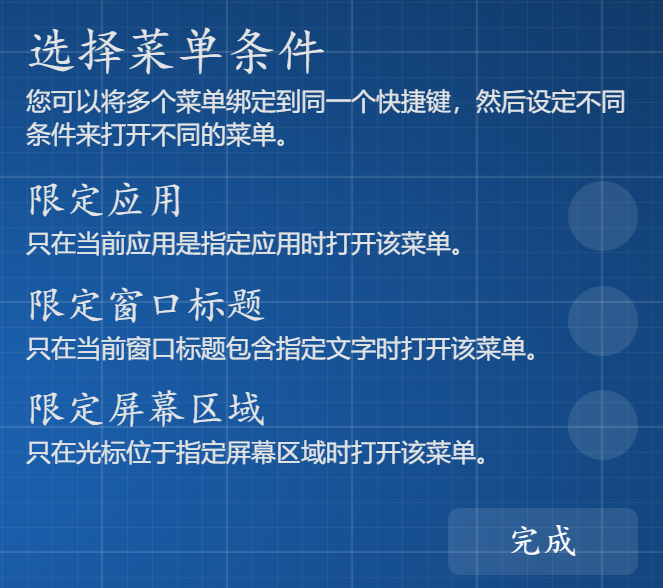 选择菜单条件
您可以将多个菜单绑定到同一个快捷键，然后设定不同条件来打开不同的菜单。

限定应用
只在当前应用是指定应用时打开该菜单。

限定窗口标题
只在当前窗口标题包含指定文字时打开该菜单。

限定屏幕区域
只在光标位于指定屏幕区域时打开该菜单。

完成